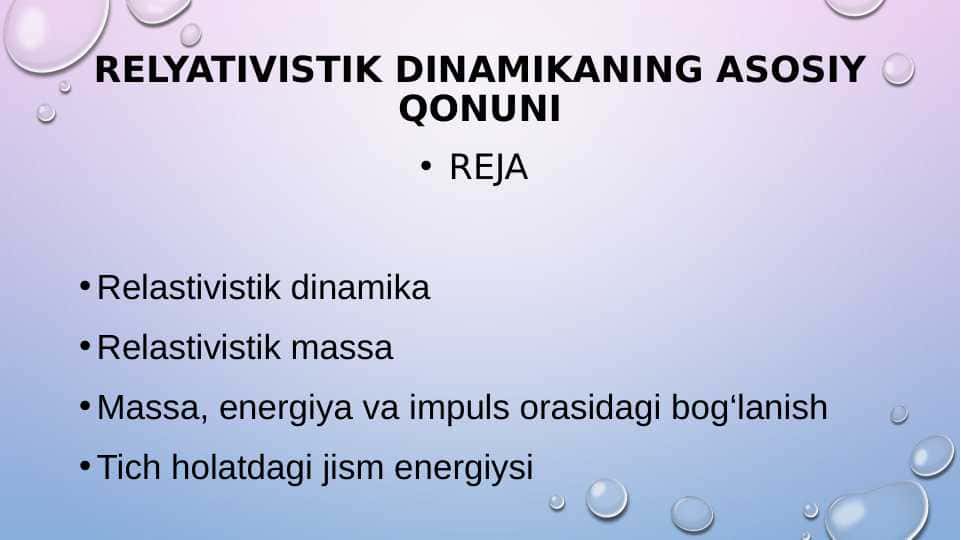 RELYATIVISTIK DINAMIKANING ASOSIY QONUNI

• REJA

• Relastivistik dinamika
• Relastivistik massa
• Massa, energiya va impuls orasidagi bog‘lanish
• Tich holatdagi jism energiysi